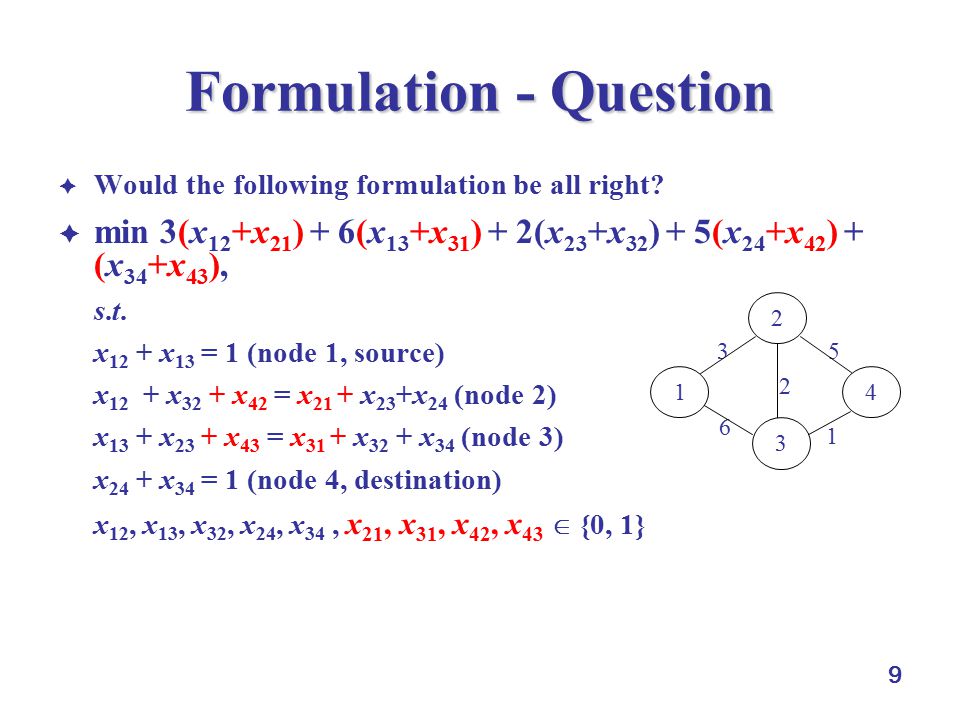 Formulation - Question

Would the following formulation be all right?

min $3(x_{12}+x_{21}) + 6(x_{13}+x_{31}) + 2(x_{23}+x_{32}) + 5(x_{24}+x_{42}) + (x_{34}+x_{43})$,

s.t.

$x_{12} + x_{13} = 1$ (node 1, source)

$x_{12} + x_{32} + x_{42} = x_{21} + x_{23}+x_{24}$ (node 2)

$x_{13} + x_{23} + x_{43} = x_{31} + x_{32} + x_{34}$ (node 3)

$x_{24} + x_{34} = 1$ (node 4, destination)

$x_{12}, x_{13}, x_{32}, x_{24}, x_{34}, x_{21}, x_{31}, x_{42}, x_{43} \in \{0, 1\}$

2
3
5
1
2
4
6
3
1

9